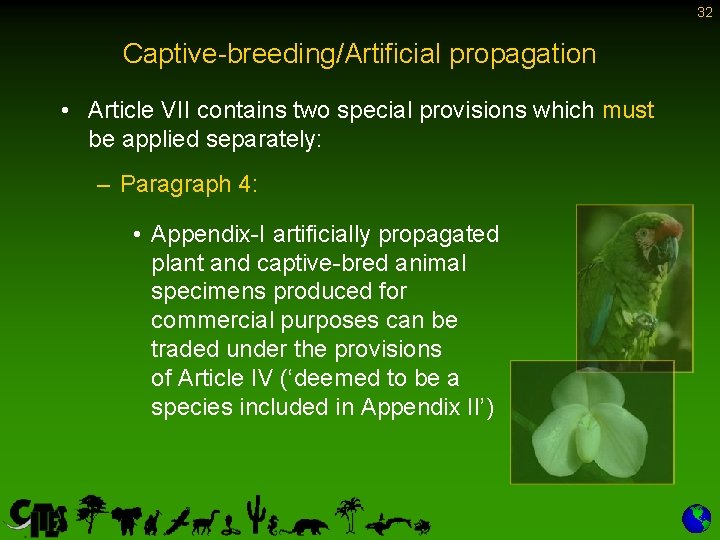 32

Captive-breeding/Artificial propagation

• Article VII contains two special provisions which must be applied separately:

– Paragraph 4:

• Appendix-I artificially propagated plant and captive-bred animal specimens produced for commercial purposes can be traded under the provisions of Article IV ('deemed to be a species included in Appendix II')

CITES